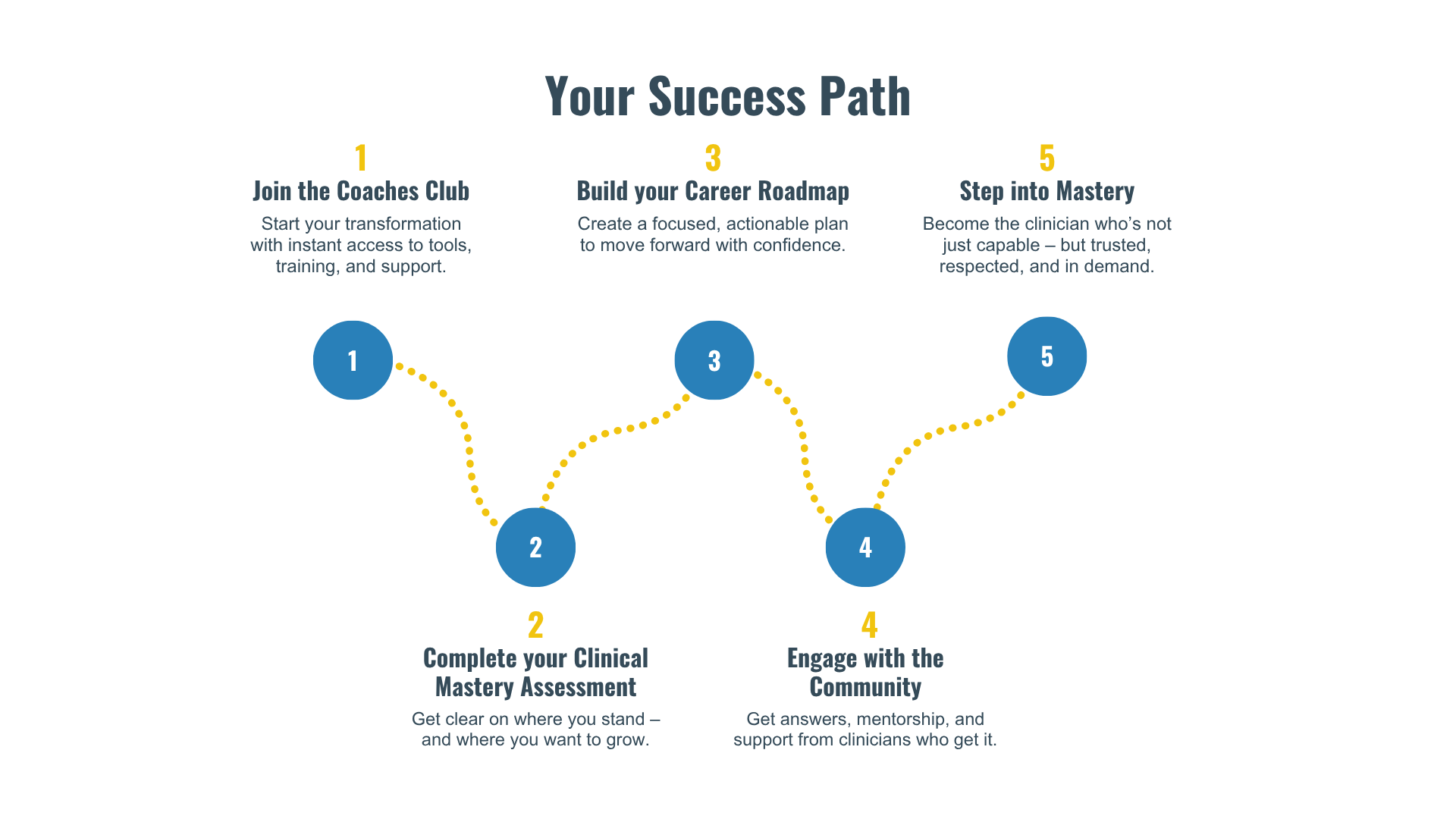 Your Success Path

1
Join the Coaches Club
Start your transformation with instant access to tools, training, and support.

3
Build your Career Roadmap
Create a focused, actionable plan to move forward with confidence.

5
Step into Mastery
Become the clinician who's not just capable – but trusted, respected, and in demand.

1

3

5

2

4

2
Complete your Clinical Mastery Assessment
Get clear on where you stand – and where you want to grow.

4
Engage with the Community
Get answers, mentorship, and support from clinicians who get it.